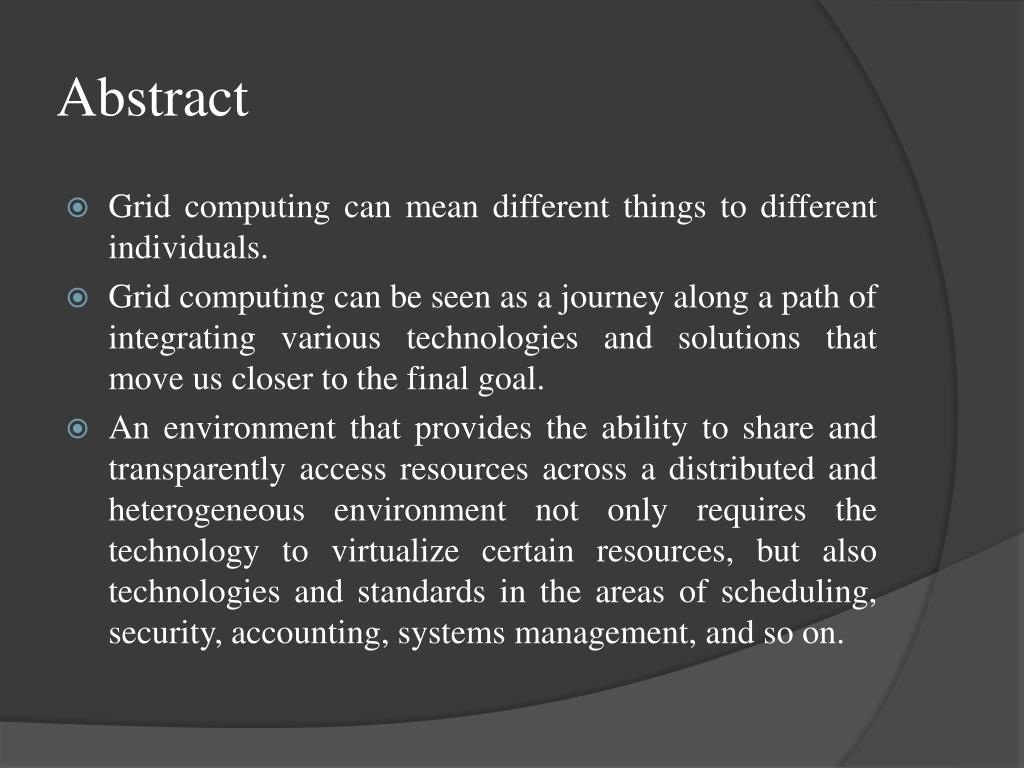 Abstract

Grid computing can mean different things to different individuals.

Grid computing can be seen as a journey along a path of integrating various technologies and solutions that move us closer to the final goal.

An environment that provides the ability to share and transparently access resources across a distributed and heterogeneous environment not only requires the technology to virtualize certain resources, but also technologies and standards in the areas of scheduling, security, accounting, systems management, and so on.